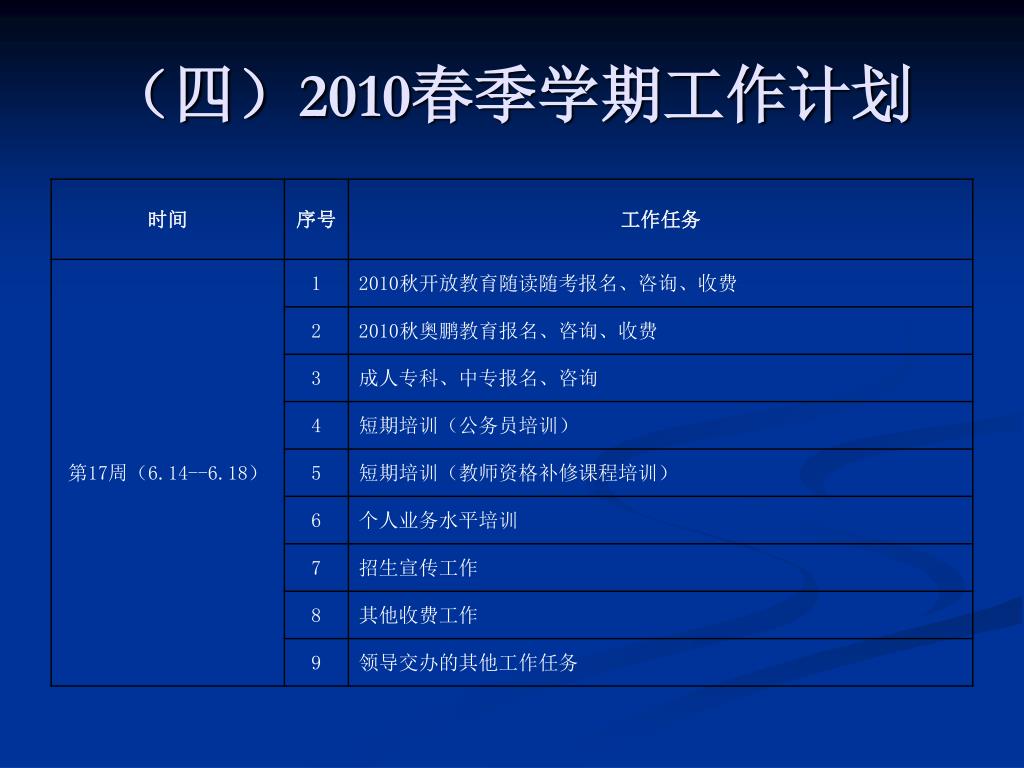 （四）2010春季学期工作计划

| 时间 | 序号 | 工作任务 |
|---|---|---|
| 第17周（6.14--6.18） | 1 | 2010秋开放教育随读随考报名、咨询、收费 |
| | 2 | 2010秋奥鹏教育报名、咨询、收费 |
| | 3 | 成人专科、中专报名、咨询 |
| | 4 | 短期培训（公务员培训） |
| | 5 | 短期培训（教师资格补修课程培训） |
| | 6 | 个人业务水平培训 |
| | 7 | 招生宣传工作 |
| | 8 | 其他收费工作 |
| | 9 | 领导交办的其他工作任务 |